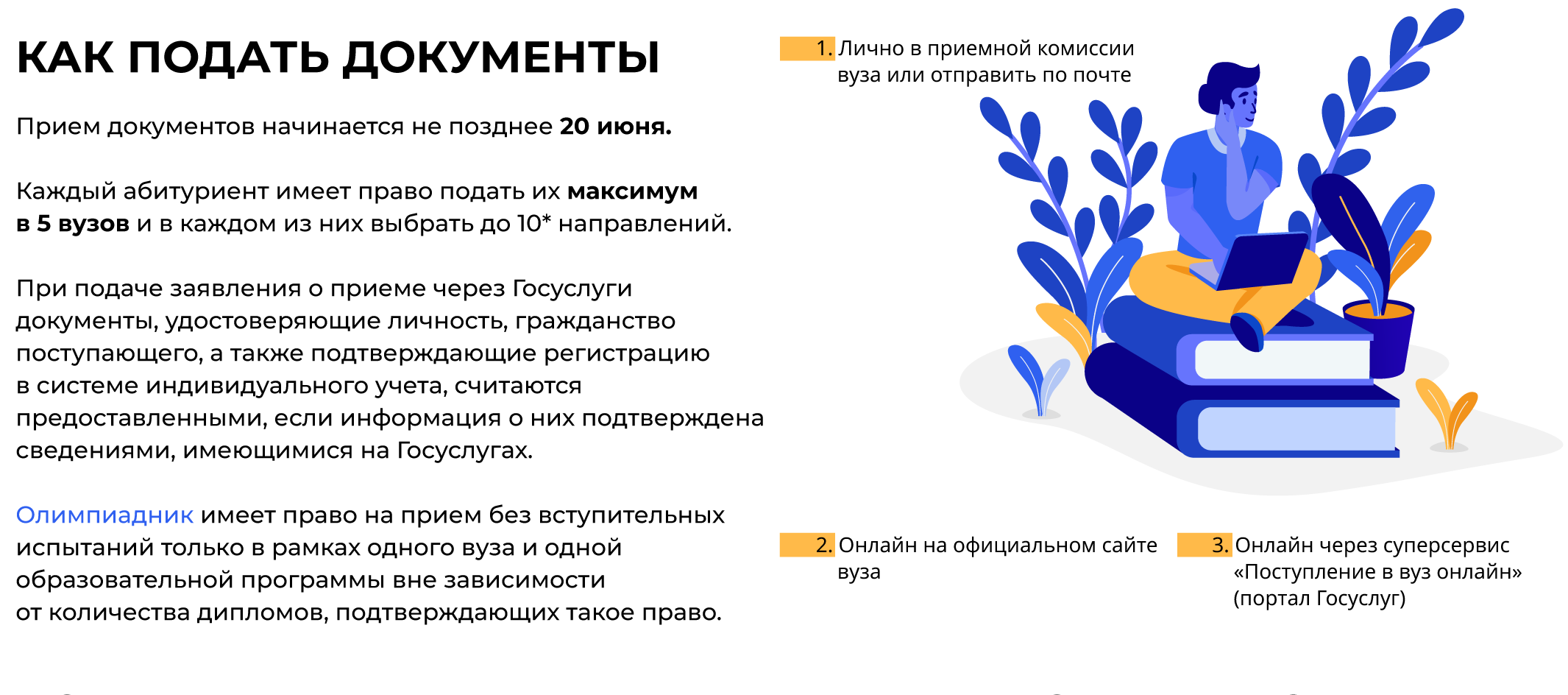 КАК ПОДАТЬ ДОКУМЕНТЫ

Прием документов начинается не позднее 20 июня.

Каждый абитуриент имеет право подать их максимум в 5 вузов и в каждом из них выбрать до 10* направлений.

При подаче заявления о приеме через Госуслуги документы, удостоверяющие личность, гражданство поступающего, а также подтверждающие регистрацию в системе индивидуального учета, считаются предоставленными, если информация о них подтверждена сведениями, имеющимися на Госуслугах.

Олимпиадник имеет право на прием без вступительных испытаний только в рамках одного вуза и одной образовательной программы вне зависимости от количества дипломов, подтверждающих такое право.

1. Лично в приемной комиссии вуза или отправить по почте

2. Онлайн на официальном сайте вуза

3. Онлайн через суперсервис «Поступление в вуз онлайн» (портал Госуслуг)